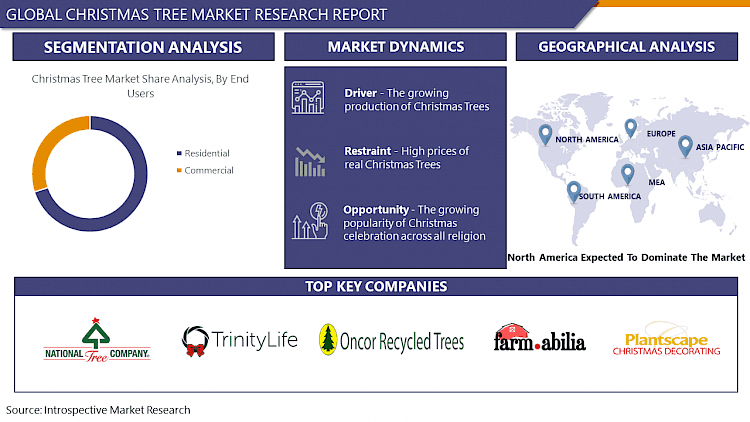 GLOBAL CHRISTMAS TREE MARKET RESEARCH REPORT

SEGMENTATION ANALYSIS

Christmas Tree Market Share Analysis, By End Users

Residential
Commercial

MARKET DYNAMICS

Driver - The growing production of Christmas Trees

Restraint - High prices of real Christmas Trees

Opportunity - The growing popularity of Christmas celebration across all religion

GEOGRAPHICAL ANALYSIS

NORTH AMERICA
EUROPE
ASIA PACIFIC
MEA
SOUTH AMERICA

North America Expected To Dominate The Market

TOP KEY COMPANIES

NATIONAL Tree COMPANY

TrinityLife

Oncor Recycled Trees

farm.abilia

Plantscape CHRISTMAS DECORATING

Source: Introspective Market Research